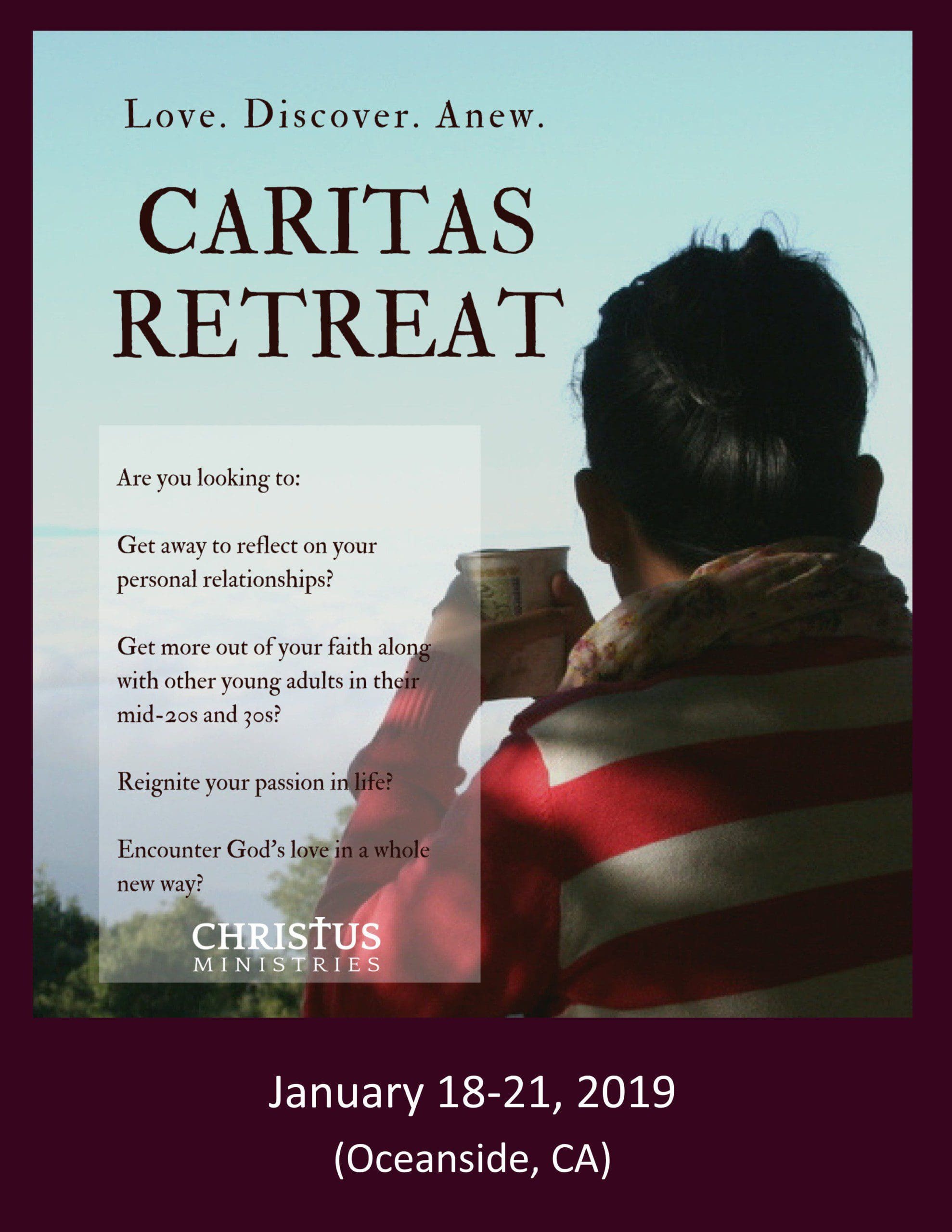 Love. Discover. Anew.

CARITAS RETREAT

Are you looking to:

Get away to reflect on your personal relationships?

Get more out of your faith along with other young adults in their mid-20s and 30s?

Reignite your passion in life?

Encounter God's love in a whole new way?

CHRISTUS MINISTRIES

January 18-21, 2019

(Oceanside, CA)